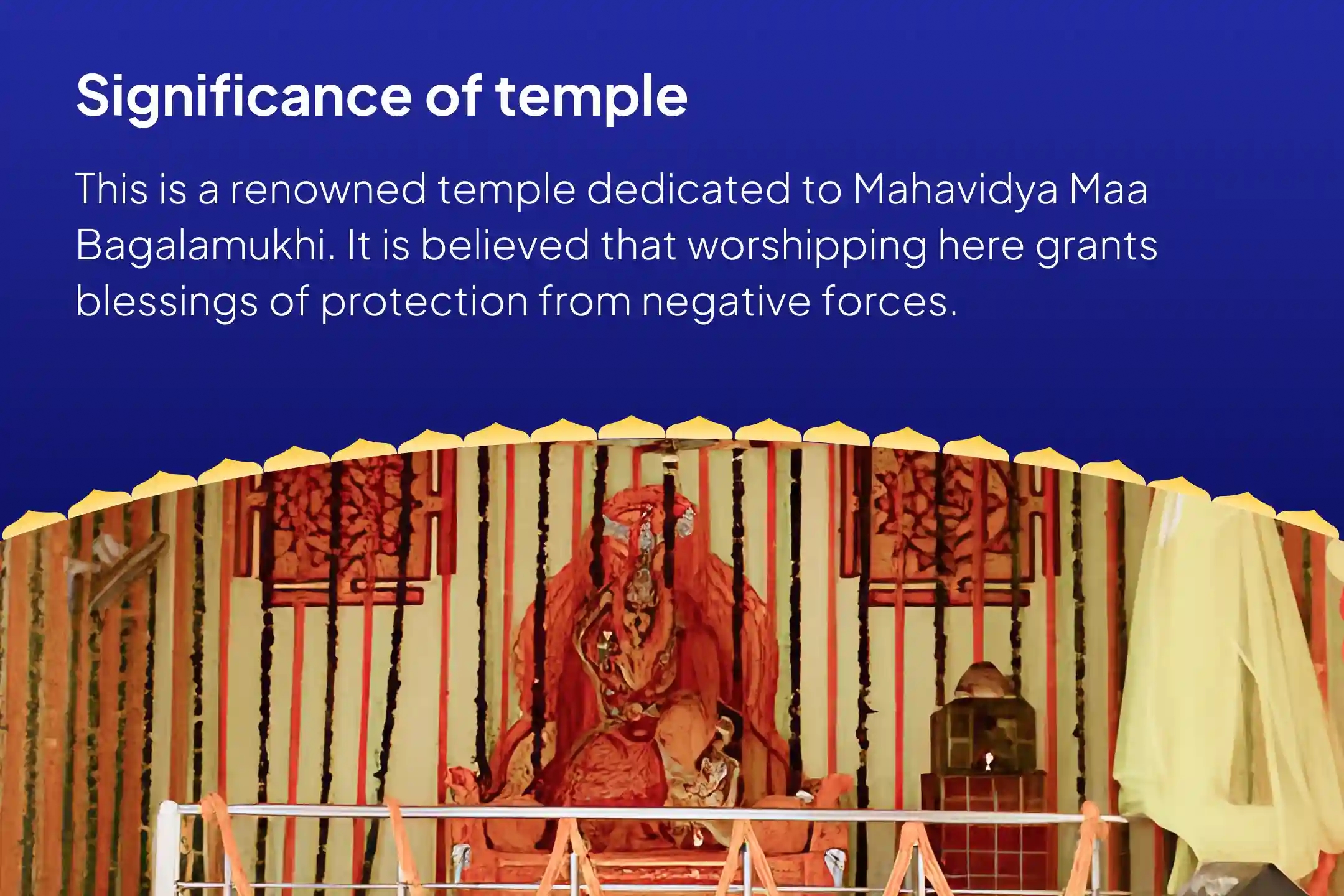 Significance of temple

This is a renowned temple dedicated to Mahavidya Maa Bagalamukhi. It is believed that worshipping here grants blessings of protection from negative forces.